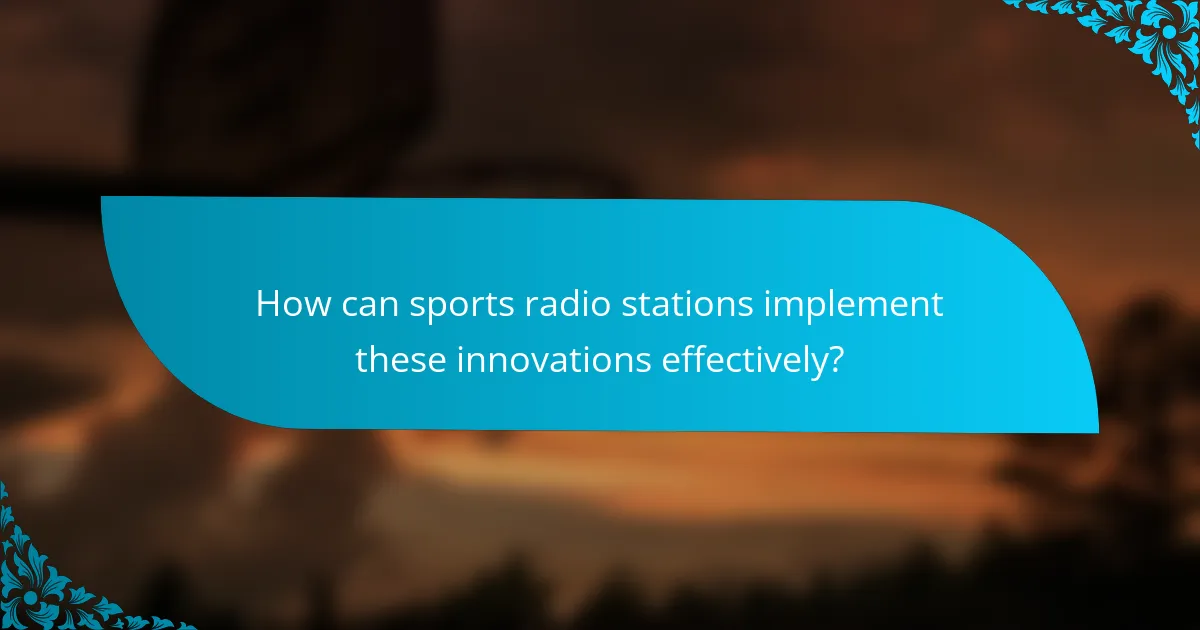 How can sports radio stations implement these innovations effectively?